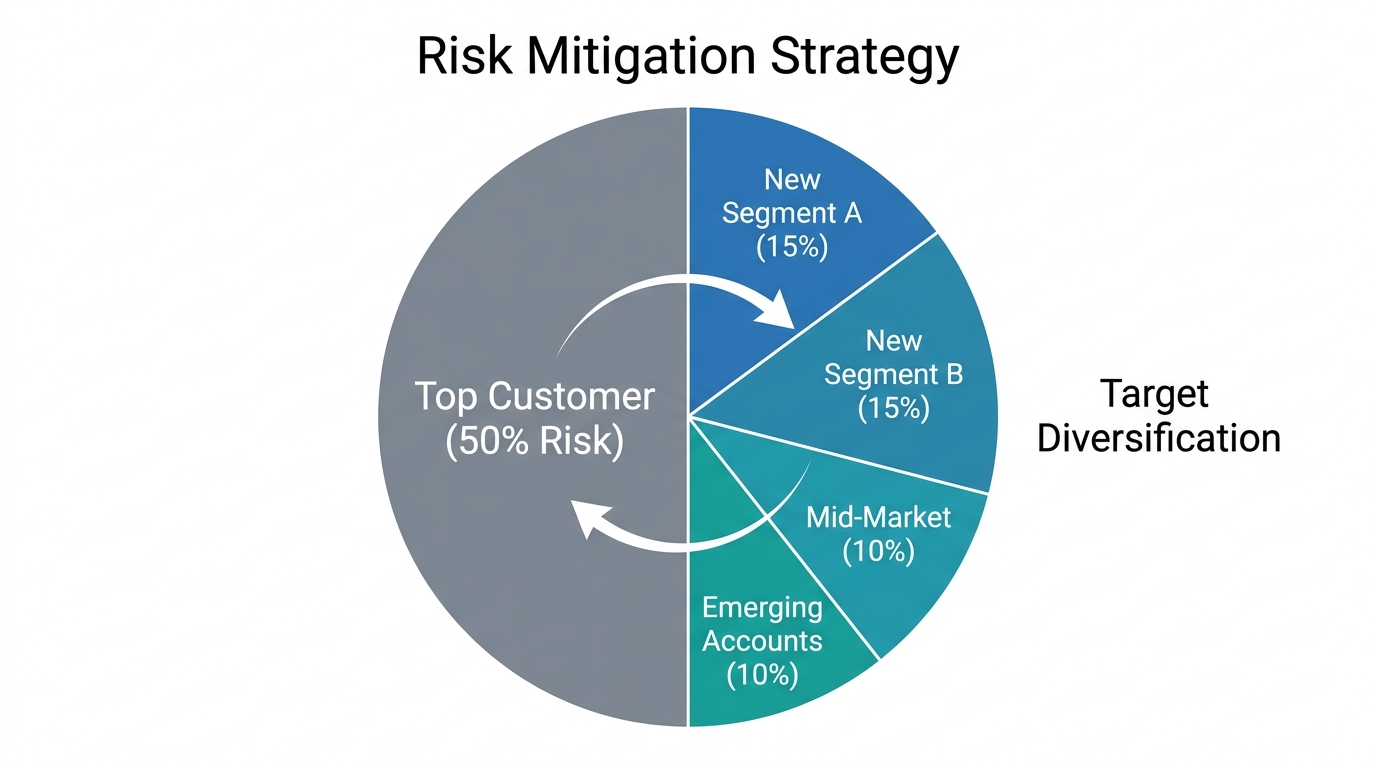 Risk Mitigation Strategy

Top Customer (50% Risk)

New Segment A (15%)

New Segment B (15%)

Mid-Market (10%)

Emerging Accounts (10%)

Target Diversification